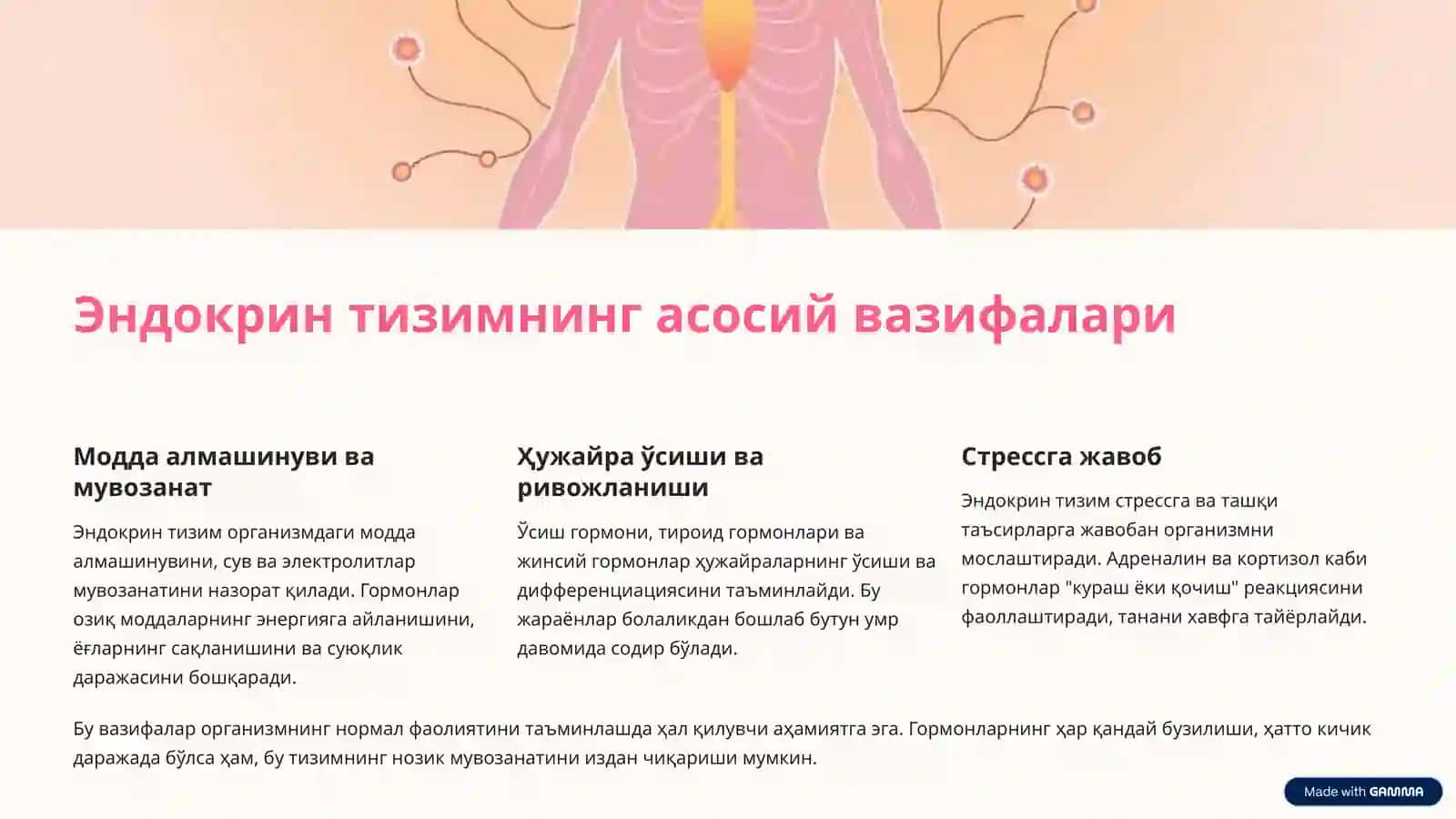 Эндокрин тизимнинг асосий вазифалари

Модда алмашинуви ва мувозанат

Эндокрин тизим организмдаги модда алмашинувини, сув ва электролитлар мувозанатини назорат қилади. Гормонлар озиқ моддаларнинг энергияга айланишини, ёғларнинг сақланишини ва суюқлик даражасини бошқаради.

Ҳужайра ўсиши ва ривожланиши

Ўсиш гормони, тироид гормонлари ва жинсий гормонлар ҳужайраларнинг ўсиши ва дифференциациясини таъминлайди. Бу жараёнлар болаликдан бошлаб бутун умр давомида содир бўлади.

Стрессга жавоб

Эндокрин тизим стрессга ва ташқи таъсирларга жавобан организмни мослаштиради. Адреналин ва кортизол каби гормонлар "кураш ёки қочиш" реакциясини фаоллаштиради, танани хавфга тайёрлайди.

Бу вазифалар организмнинг нормал фаолиятини таъминлашда ҳал қилувчи аҳамиятга эга. Гормонларнинг ҳар қандай бузилиши, ҳатто кичик даражада бўлса ҳам, бу тизимнинг нозик мувозанатини издан чиқариши мумкин.

Made with GAMMA